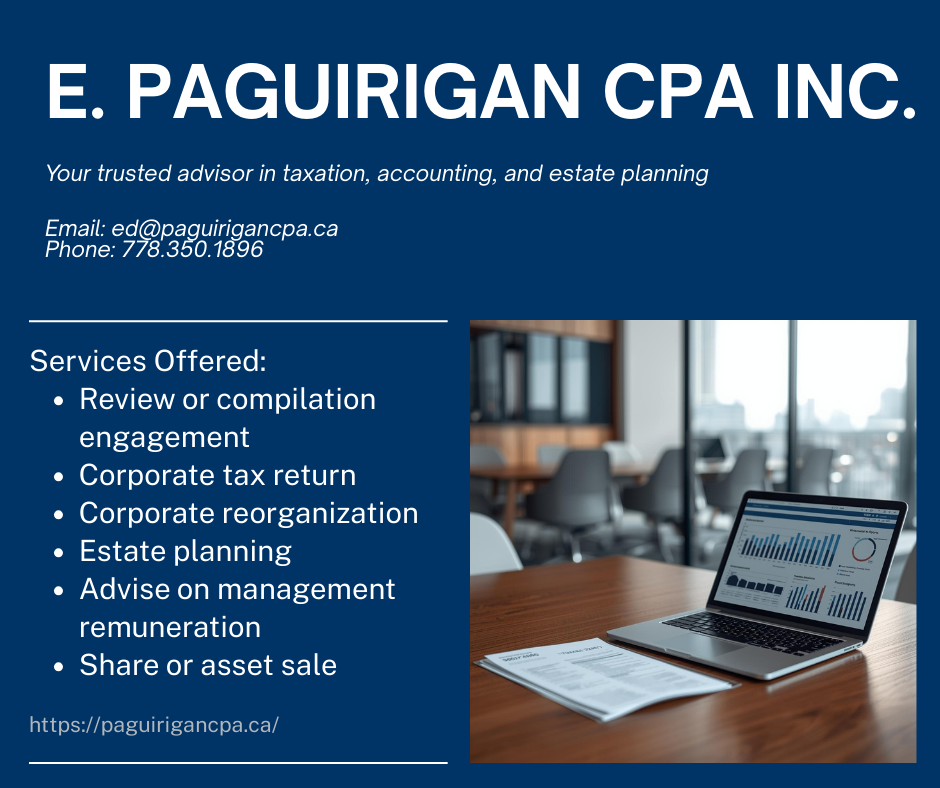 E. PAGUIRIGAN CPA INC.

Your trusted advisor in taxation, accounting, and estate planning

Email: ed@paguirigancpa.ca
Phone: 778.350.1896

Services Offered:
- Review or compilation engagement
- Corporate tax return
- Corporate reorganization
- Estate planning
- Advise on management remuneration
- Share or asset sale

https://paguirigancpa.ca/